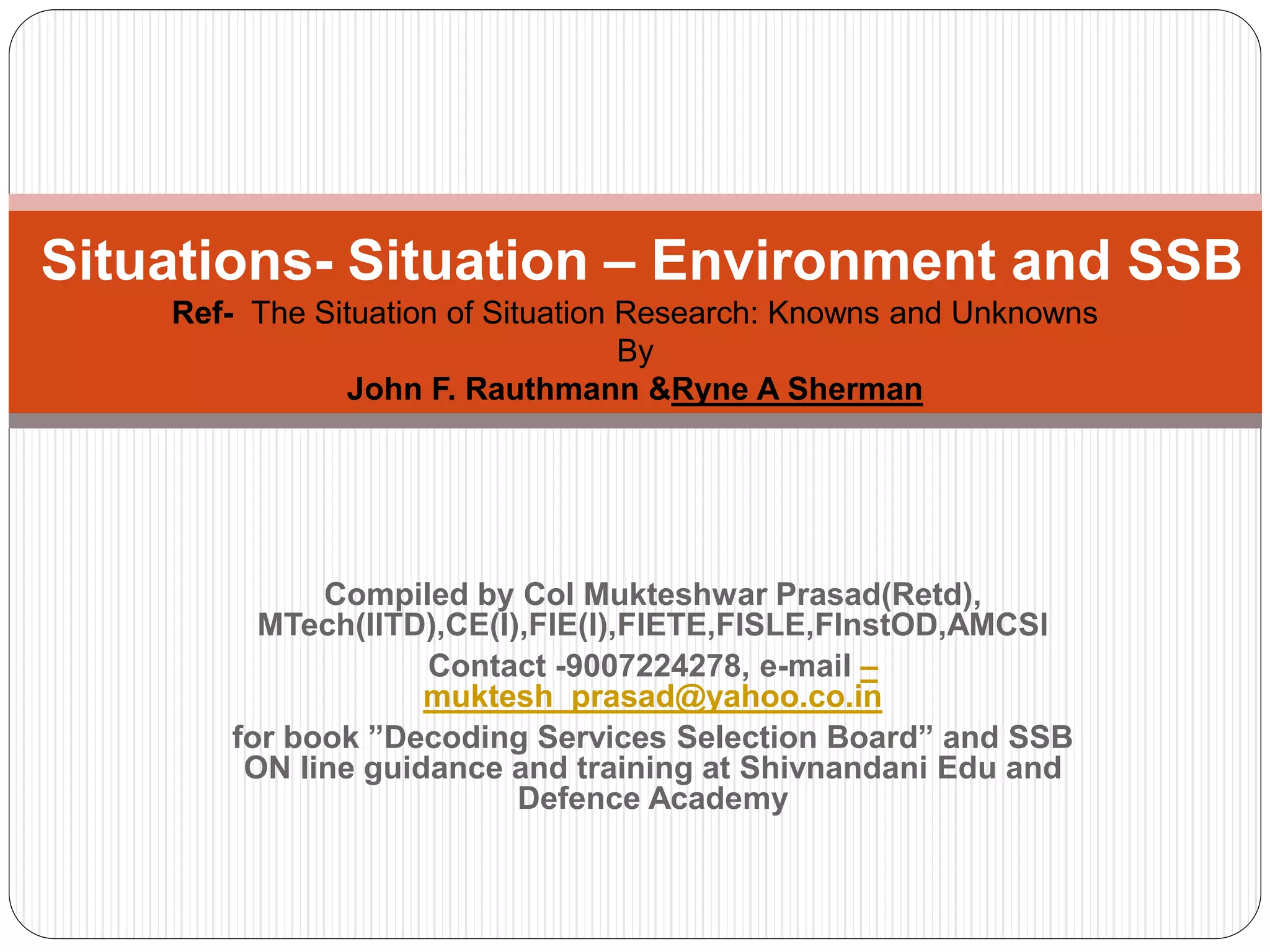 Situations- Situation – Environment and SSB

Ref- The Situation of Situation Research: Knowns and Unknowns
By
John F. Rauthmann &Ryne A Sherman

Compiled by Col Mukteshwar Prasad(Retd), MTech(IITD),CE(I),FIE(I),FIETE,FISLE,FInstOD,AMCSI

Contact -9007224278, e-mail – muktesh_prasad@yahoo.co.in

for book ”Decoding Services Selection Board” and SSB ON line guidance and training at Shivnandani Edu and Defence Academy